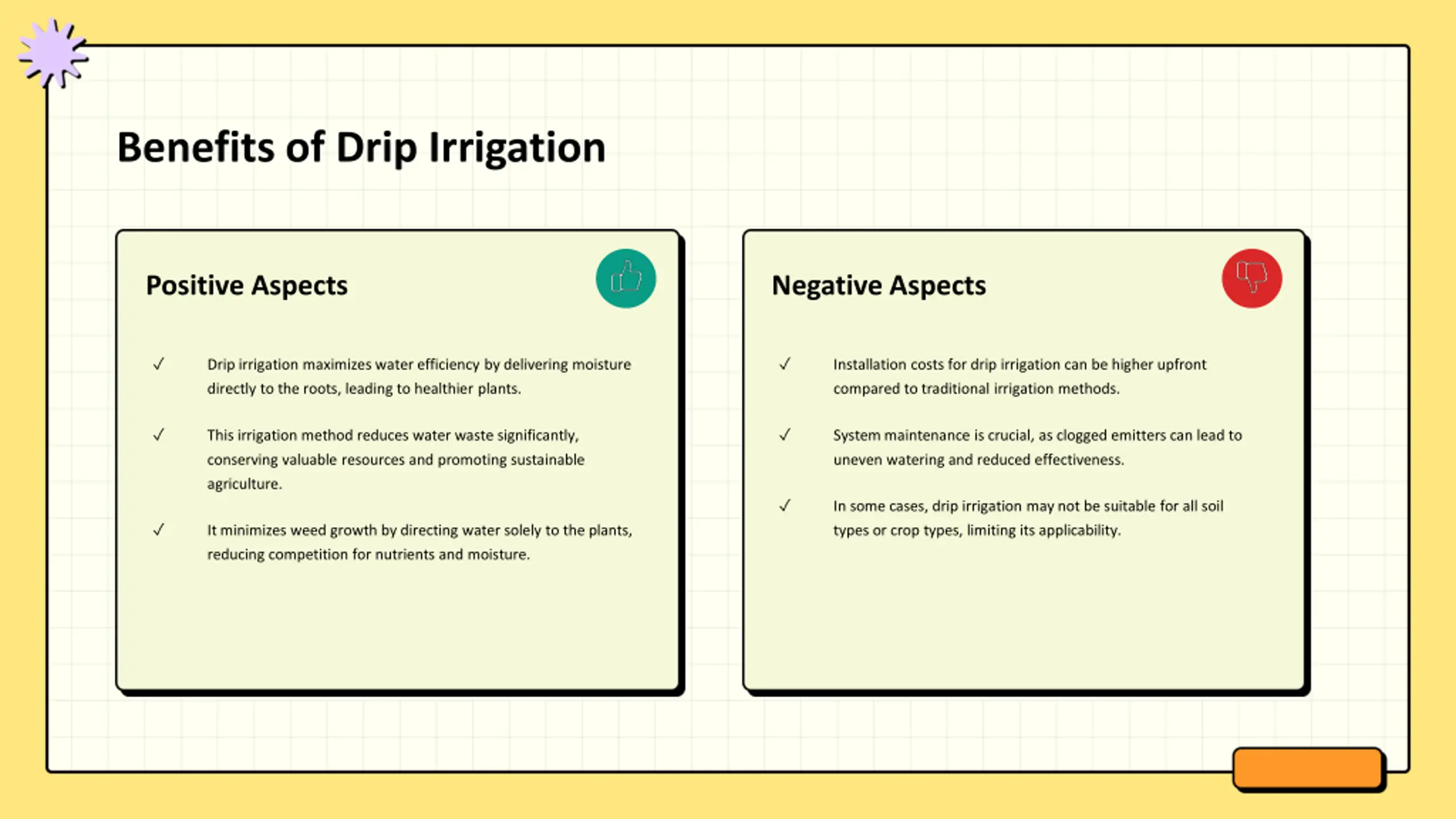 Benefits of Drip Irrigation

Positive Aspects

✓ Drip irrigation maximizes water efficiency by delivering moisture directly to the roots, leading to healthier plants.

✓ This irrigation method reduces water waste significantly, conserving valuable resources and promoting sustainable agriculture.

✓ It minimizes weed growth by directing water solely to the plants, reducing competition for nutrients and moisture.

Negative Aspects

✓ Installation costs for drip irrigation can be higher upfront compared to traditional irrigation methods.

✓ System maintenance is crucial, as clogged emitters can lead to uneven watering and reduced effectiveness.

✓ In some cases, drip irrigation may not be suitable for all soil types or crop types, limiting its applicability.